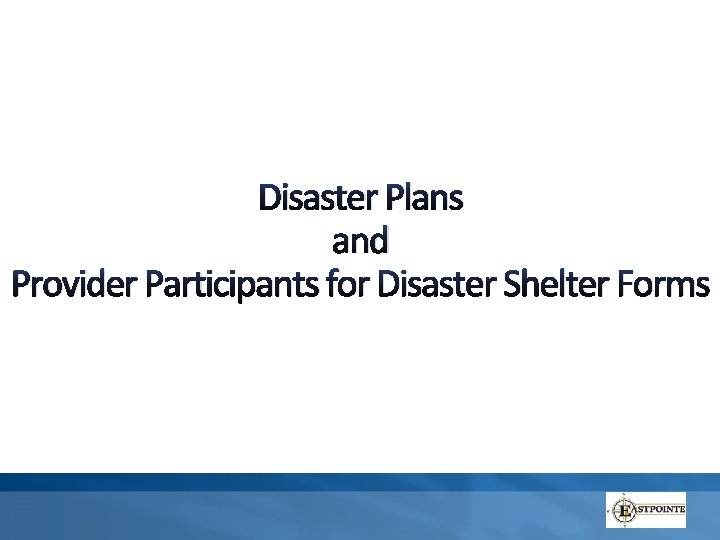 Disaster Plans
and
Provider Participants for Disaster Shelter Forms

EASTPOINTE